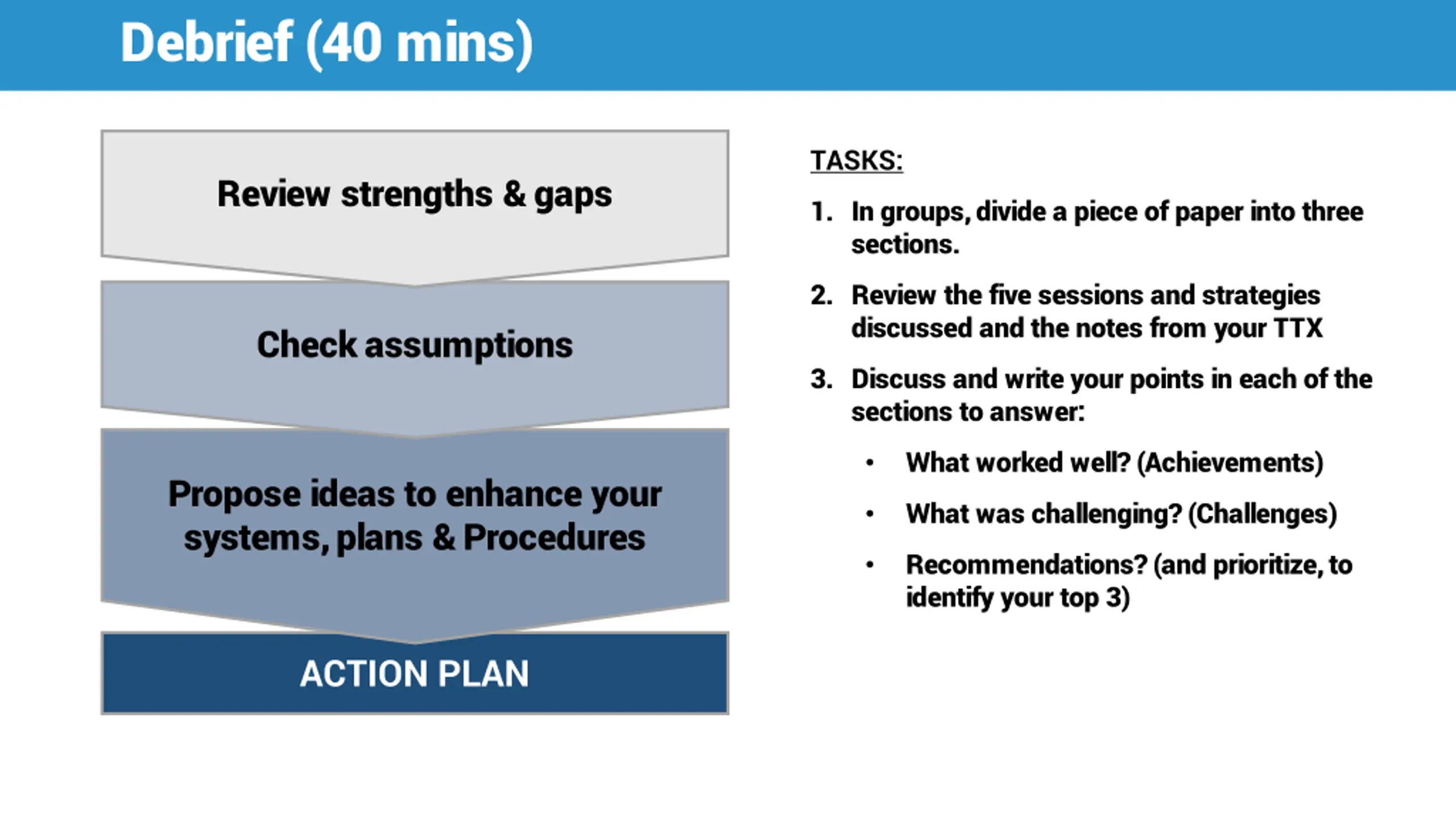 Debrief (40 mins)

Review strengths & gaps

Check assumptions

Propose ideas to enhance your systems, plans & Procedures

ACTION PLAN

TASKS:

1. In groups, divide a piece of paper into three sections.

2. Review the five sessions and strategies discussed and the notes from your TTX

3. Discuss and write your points in each of the sections to answer:

• What worked well? (Achievements)

• What was challenging? (Challenges)

• Recommendations? (and prioritize, to identify your top 3)